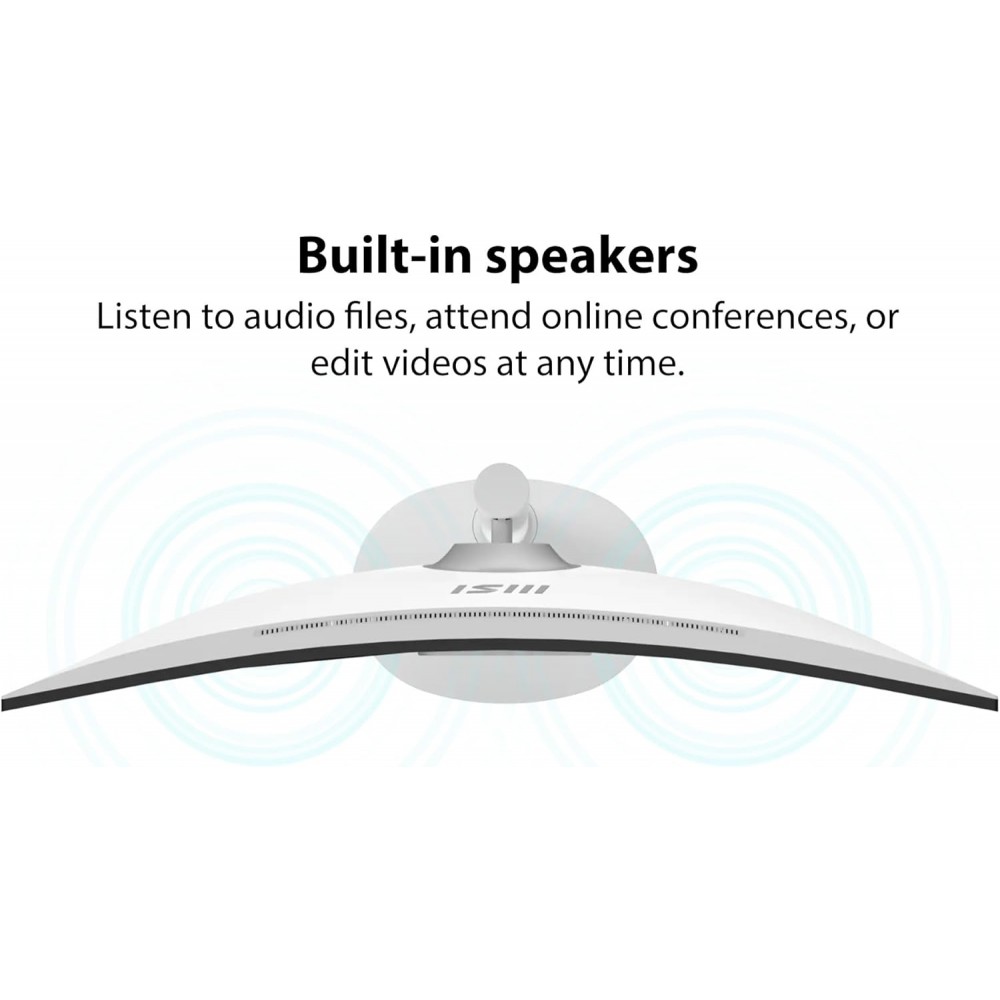 Built-in speakers
Listen to audio files, attend online conferences, or edit videos at any time.

msi